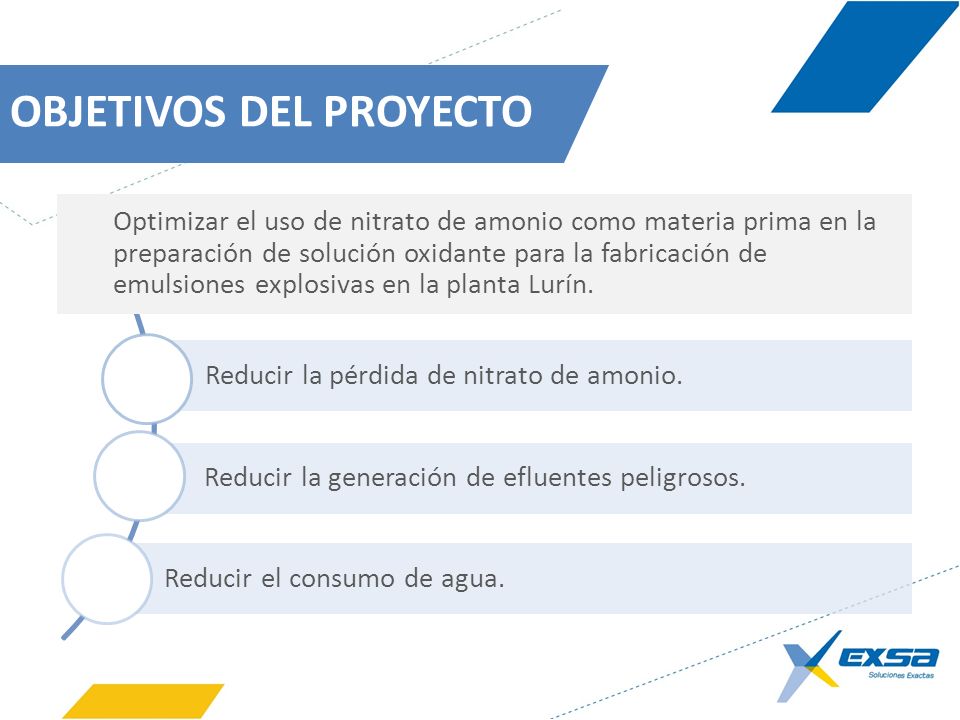 OBJETIVOS DEL PROYECTO

Optimizar el uso de nitrato de amonio como materia prima en la preparación de solución oxidante para la fabricación de emulsiones explosivas en la planta Lurín.

Reducir la pérdida de nitrato de amonio.

Reducir la generación de efluentes peligrosos.

Reducir el consumo de agua.

EXSA
Soluciones Exactas